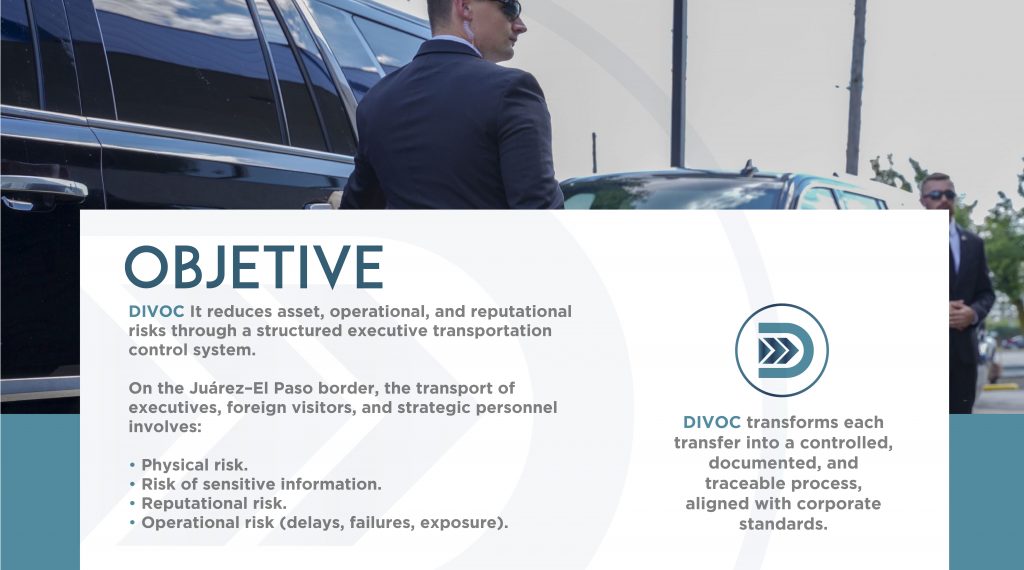 OBJETIVE

DIVOC It reduces asset, operational, and reputational risks through a structured executive transportation control system.

On the Juárez–El Paso border, the transport of executives, foreign visitors, and strategic personnel involves:

• Physical risk.
• Risk of sensitive information.
• Reputational risk.
• Operational risk (delays, failures, exposure).

DIVOC transforms each transfer into a controlled, documented, and traceable process, aligned with corporate standards.